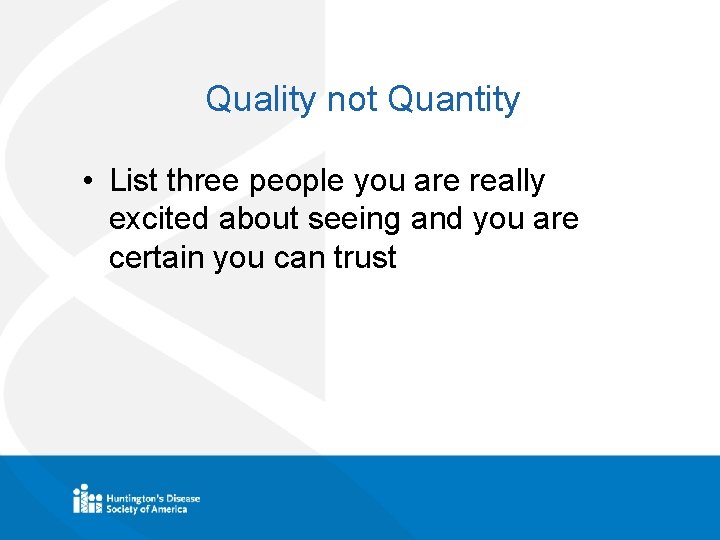 Quality not Quantity

• List three people you are really excited about seeing and you are certain you can trust

Huntington's Disease Society of America